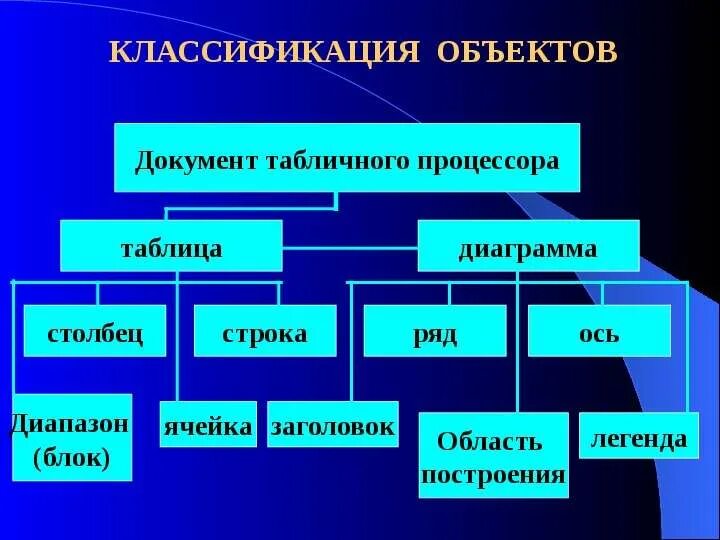 КЛАССИФИКАЦИЯ ОБЪЕКТОВ

Документ табличного процессора

таблица

диаграмма

столбец

строка

ряд

ось

Диапазон (блок)

ячейка

заголовок

Область построения

легенда